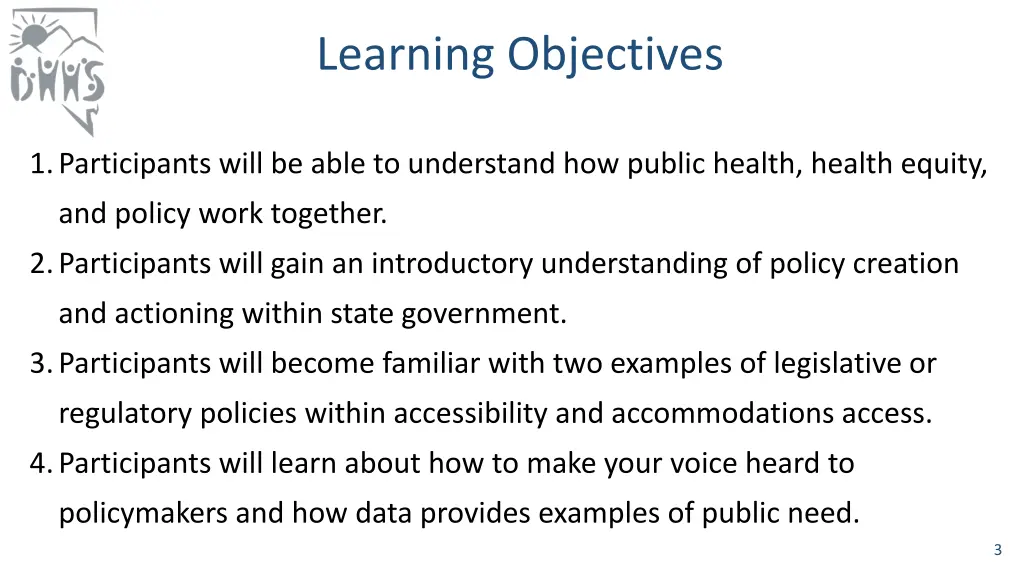 DHHS

Learning Objectives

1. Participants will be able to understand how public health, health equity, and policy work together.
2. Participants will gain an introductory understanding of policy creation and actioning within state government.
3. Participants will become familiar with two examples of legislative or regulatory policies within accessibility and accommodations access.
4. Participants will learn about how to make your voice heard to policymakers and how data provides examples of public need.

3